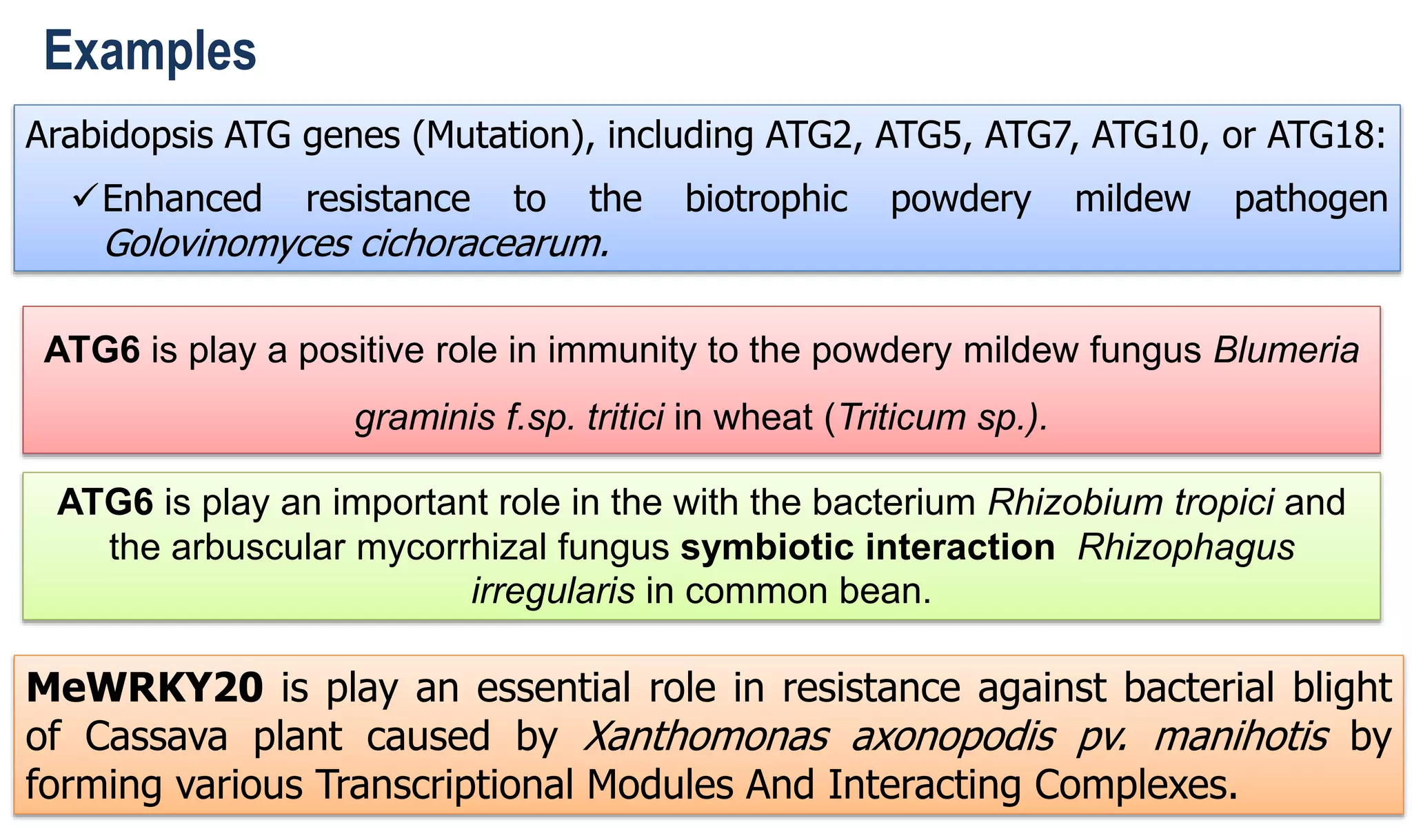 Examples

Arabidopsis ATG genes (Mutation), including ATG2, ATG5, ATG7, ATG10, or ATG18:

✓Enhanced resistance to the biotrophic powdery mildew pathogen Golovinomyces cichoracearum.

ATG6 is play a positive role in immunity to the powdery mildew fungus Blumeria graminis f.sp. tritici in wheat (Triticum sp.).

ATG6 is play an important role in the with the bacterium Rhizobium tropici and the arbuscular mycorrhizal fungus symbiotic interaction Rhizophagus irregularis in common bean.

MeWRKY20 is play an essential role in resistance against bacterial blight of Cassava plant caused by Xanthomonas axonopodis pv. manihotis by forming various Transcriptional Modules And Interacting Complexes.